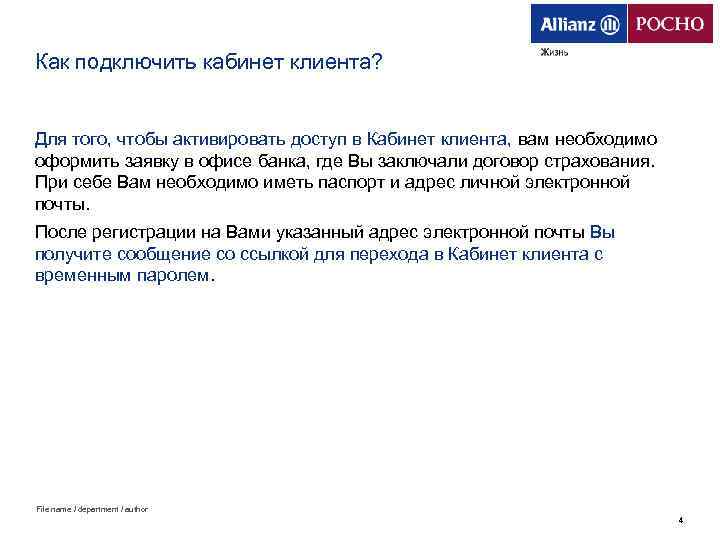 Allianz РОСНО
Жизнь

Как подключить кабинет клиента?

Для того, чтобы активировать доступ в Кабинет клиента, вам необходимо оформить заявку в офисе банка, где Вы заключали договор страхования. При себе Вам необходимо иметь паспорт и адрес личной электронной почты.

После регистрации на Вами указанный адрес электронной почты Вы получите сообщение со ссылкой для перехода в Кабинет клиента с временным паролем.

File name / department / author

4